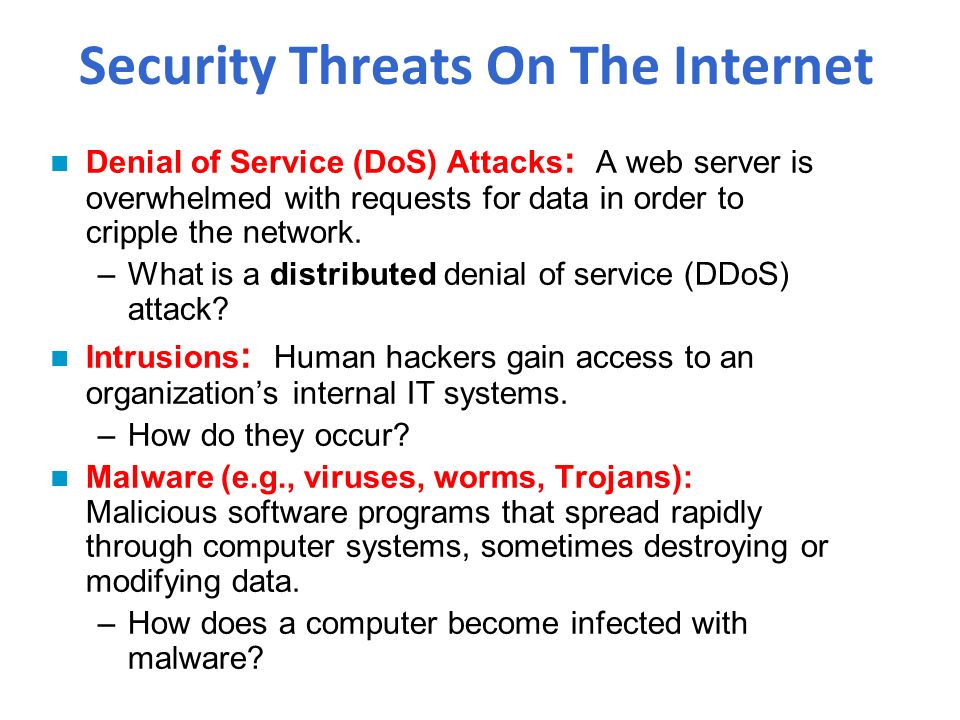 Security Threats On The Internet

Denial of Service (DoS) Attacks: A web server is overwhelmed with requests for data in order to cripple the network.

– What is a distributed denial of service (DDoS) attack?

Intrusions: Human hackers gain access to an organization's internal IT systems.

– How do they occur?

Malware (e.g., viruses, worms, Trojans): Malicious software programs that spread rapidly through computer systems, sometimes destroying or modifying data.

– How does a computer become infected with malware?